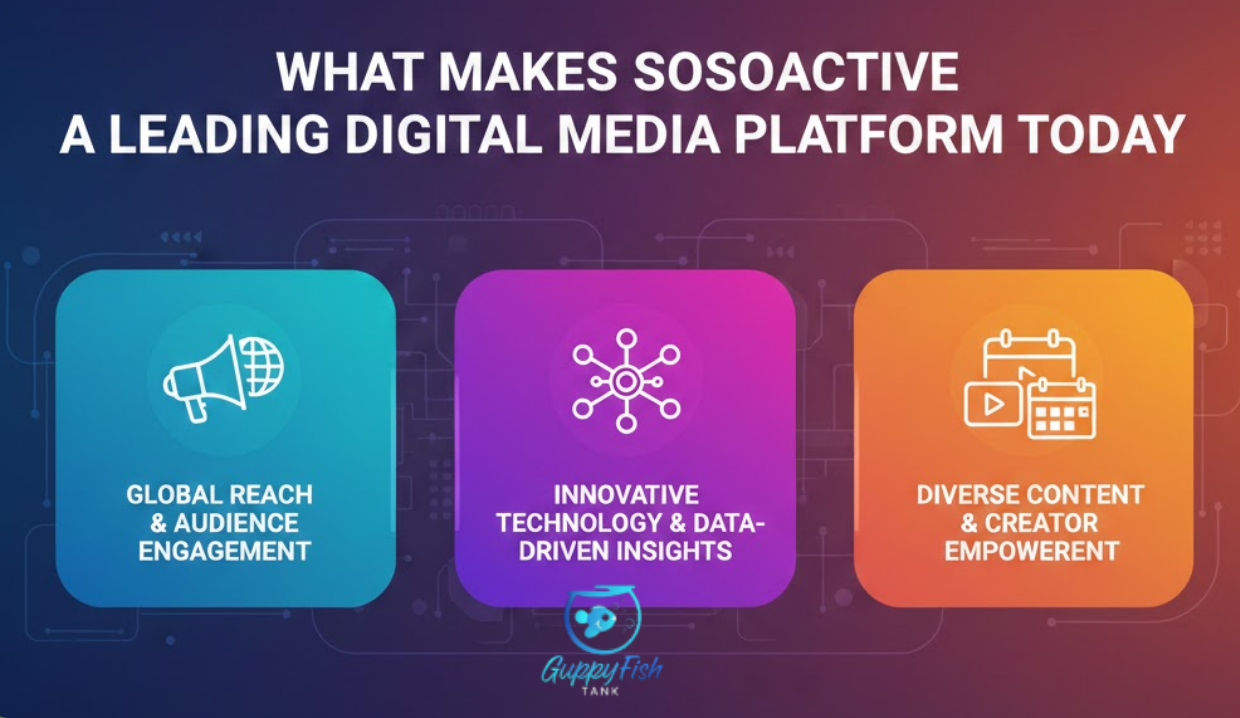 WHAT MAKES SOSOACTIVE A LEADING DIGITAL MEDIA PLATFORM TODAY

GLOBAL REACH & AUDIENCE ENGAGEMENT

INNOVATIVE TECHNOLOGY & DATA-DRIVEN INSIGHTS

DIVERSE CONTENT & CREATOR EMPOWERENT

GuppyFish TANK